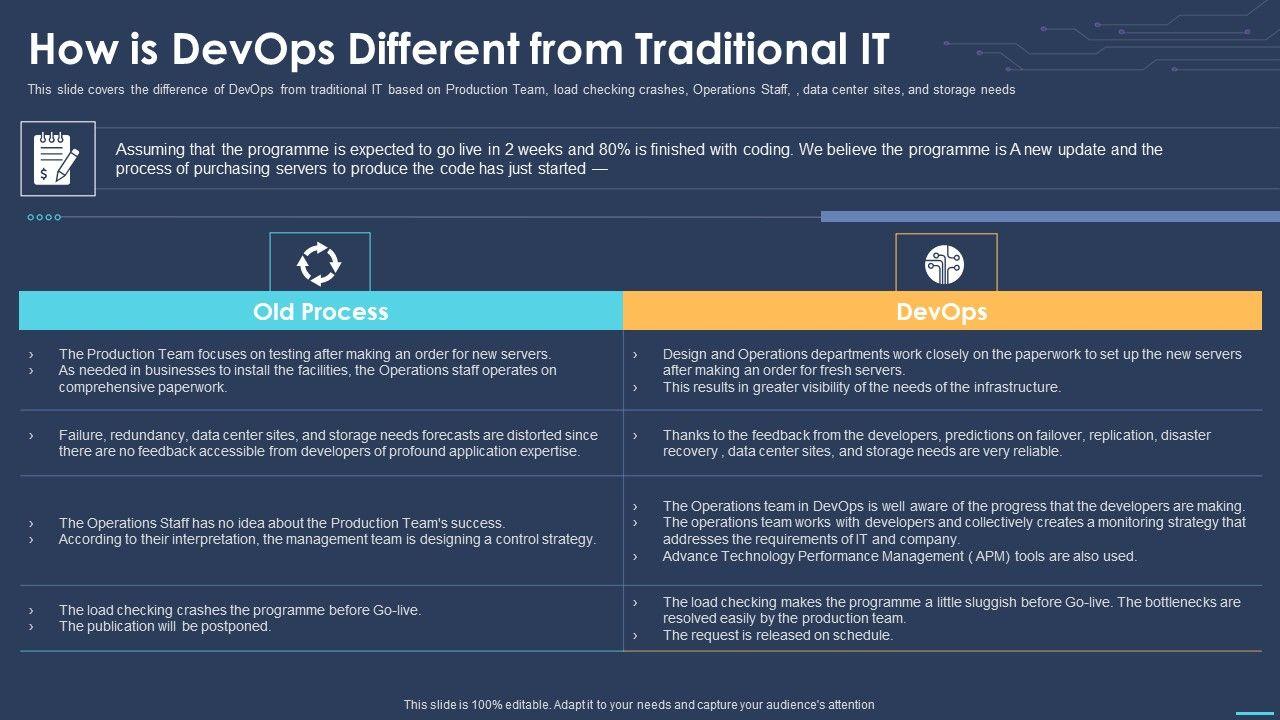 How is DevOps Different from Traditional IT

This slide covers the difference of DevOps from traditional IT based on Production Team, load checking crashes, Operations Staff, , data center sites, and storage needs

Assuming that the programme is expected to go live in 2 weeks and 80% is finished with coding. We believe the programme is A new update and the process of purchasing servers to produce the code has just started —

| Old Process | DevOps |
|---|---|
| › The Production Team focuses on testing after making an order for new servers. › As needed in businesses to install the facilities, the Operations staff operates on comprehensive paperwork. | › Design and Operations departments work closely on the paperwork to set up the new servers after making an order for fresh servers. › This results in greater visibility of the needs of the infrastructure. |
| › Failure, redundancy, data center sites, and storage needs forecasts are distorted since there are no feedback accessible from developers of profound application expertise. | › Thanks to the feedback from the developers, predictions on failover, replication, disaster recovery , data center sites, and storage needs are very reliable. |
| › The Operations Staff has no idea about the Production Team's success. › According to their interpretation, the management team is designing a control strategy. | › The Operations team in DevOps is well aware of the progress that the developers are making. › The operations team works with developers and collectively creates a monitoring strategy that addresses the requirements of IT and company. › Advance Technology Performance Management ( APM) tools are also used. |
| › The load checking crashes the programme before Go-live. › The publication will be postponed. | › The load checking makes the programme a little sluggish before Go-live. The bottlenecks are resolved easily by the production team. › The request is released on schedule. |

This slide is 100% editable. Adapt it to your needs and capture your audience's attention